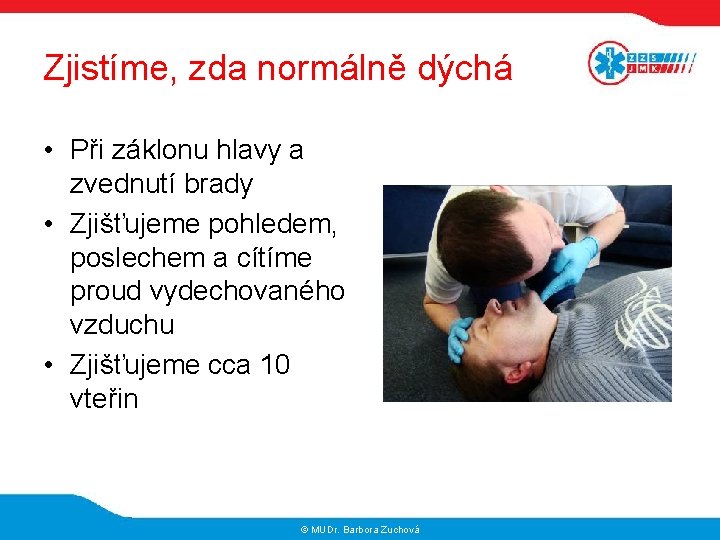 Zjistíme, zda normálně dýchá

ZZS JMK

• Při záklonu hlavy a zvednutí brady
• Zjišťujeme pohledem, poslechem a cítíme proud vydechovaného vzduchu
• Zjišťujeme cca 10 vteřin

© MUDr. Barbora Zuchová